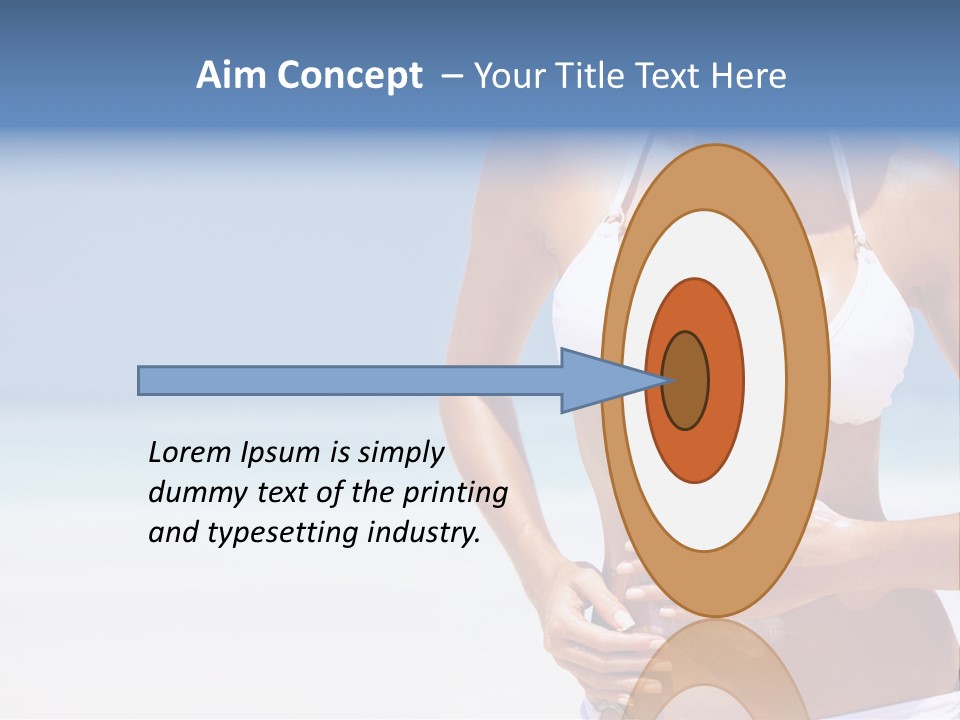 Aim Concept – Your Title Text Here

Lorem Ipsum is simply dummy text of the printing and typesetting industry.